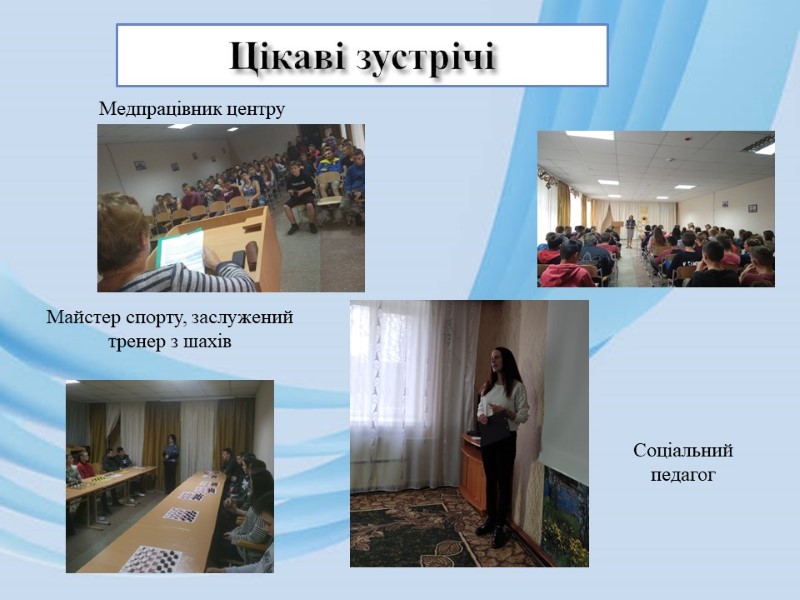 Цікаві зустрічі

Медпрацівник центру

Майстер спорту, заслужений тренер з шахів

Соціальний педагог